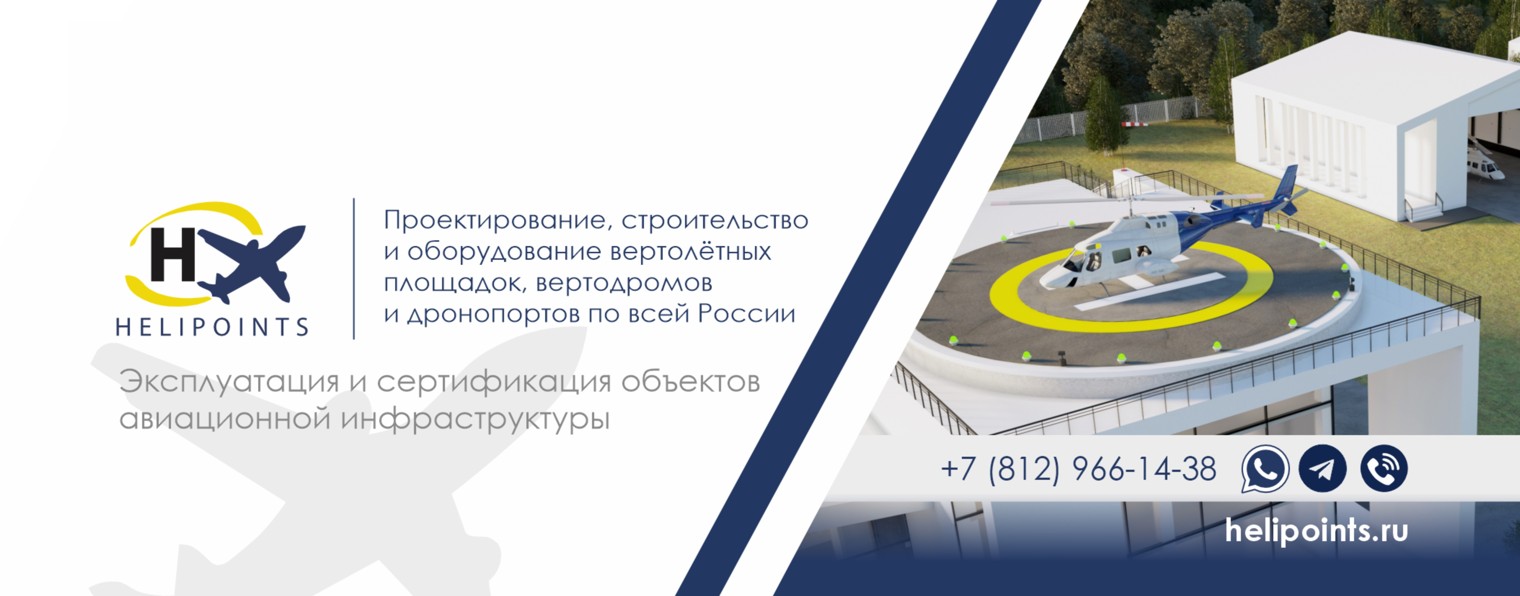 H
HELIPOINTS

Проектирование, строительство и оборудование вертолётных площадок, вертодромов и дронопортов по всей России

Эксплуатация и сертификация объектов авиационной инфраструктуры

+7 (812) 966-14-38

helipoints.ru